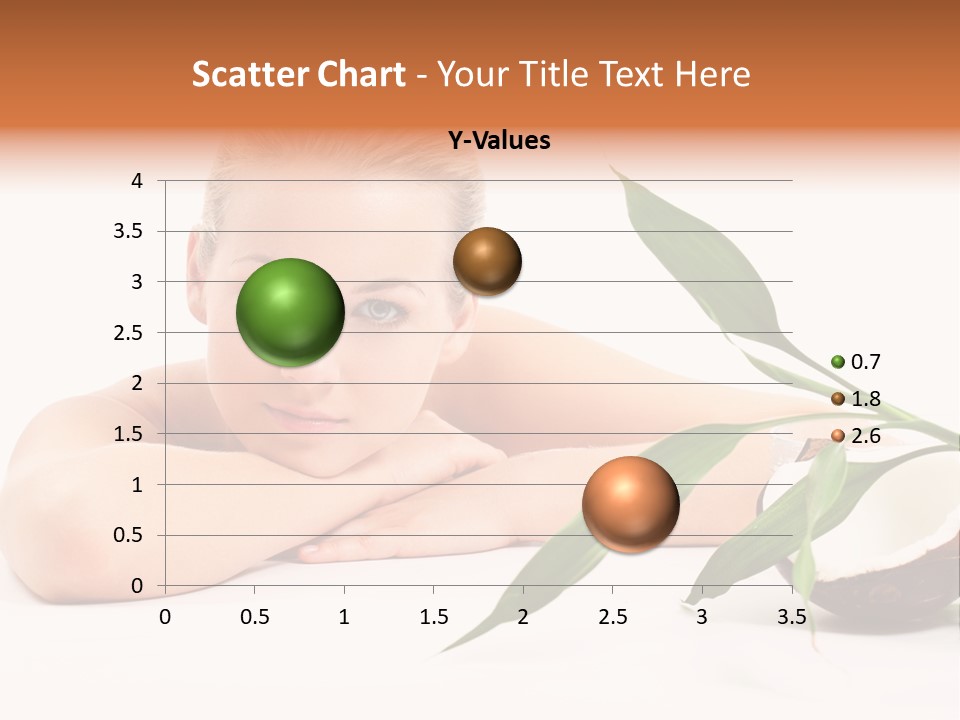 Scatter Chart - Your Title Text Here

Y-Values

4
3.5
3
2.5
2
1.5
1
0.5
0

0 0.5 1 1.5 2 2.5 3 3.5

0.7
1.8
2.6